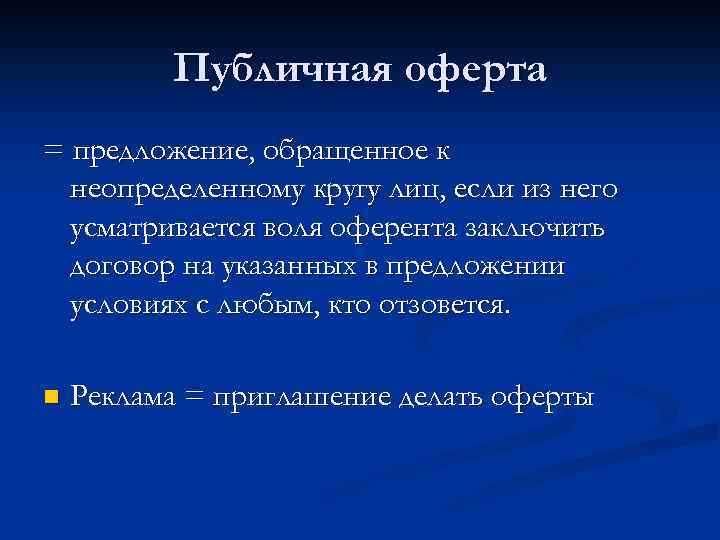 Публичная оферта

= предложение, обращенное к неопределенному кругу лиц, если из него усматривается воля оферента заключить договор на указанных в предложении условиях с любым, кто отзовется.

Реклама = приглашение делать оферты